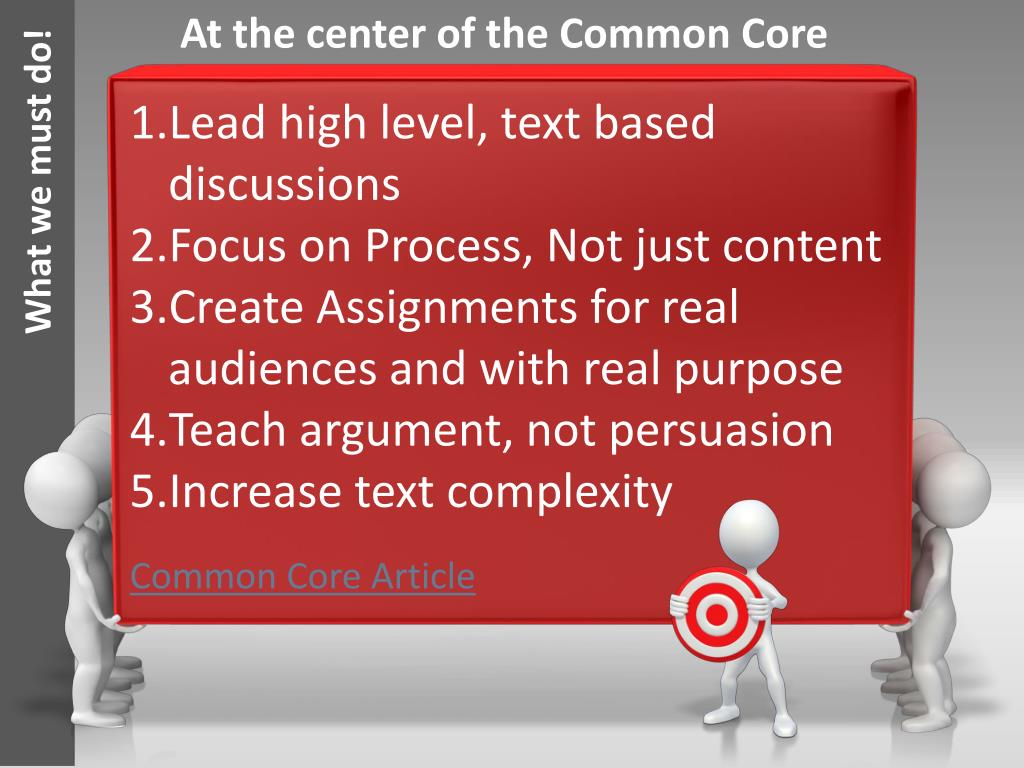 What we must do!

At the center of the Common Core

1.Lead high level, text based discussions
2.Focus on Process, Not just content
3.Create Assignments for real audiences and with real purpose
4.Teach argument, not persuasion
5.Increase text complexity

Common Core Article